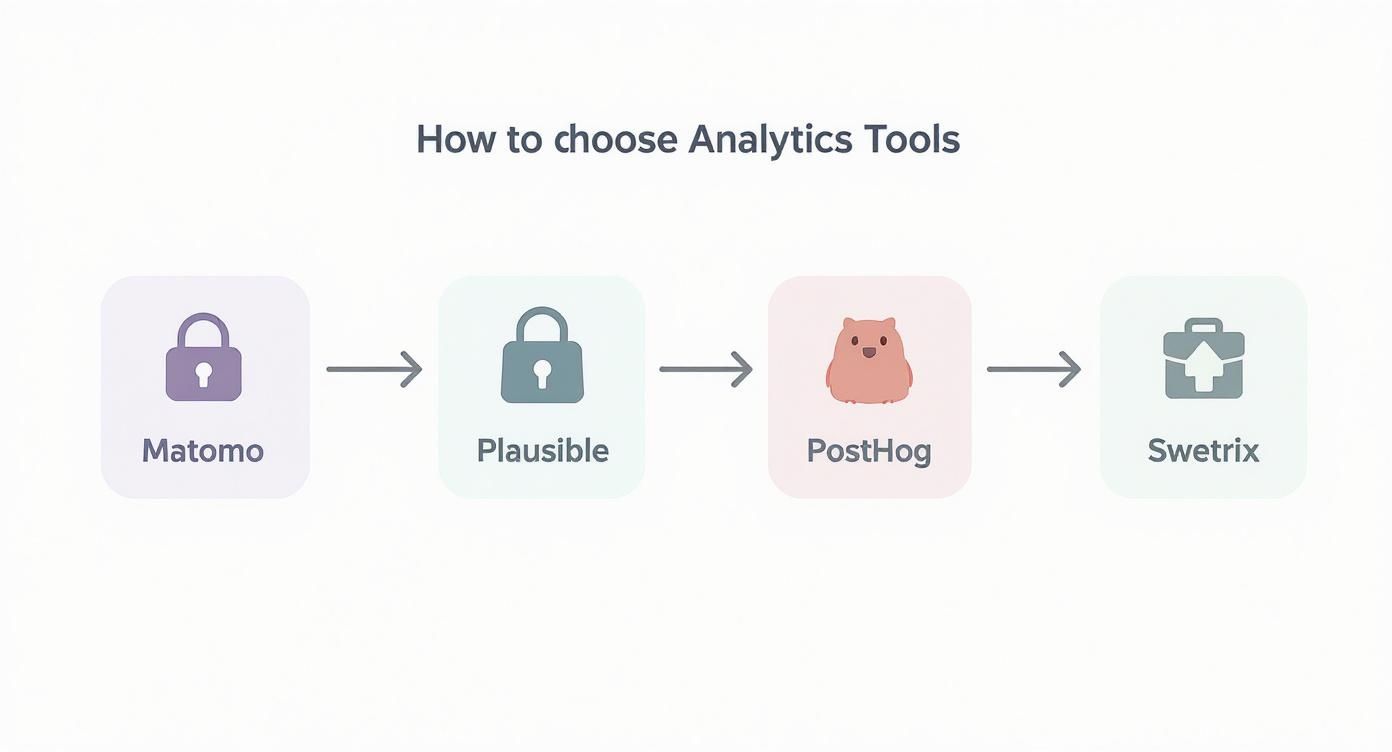 How to choose Analytics Tools

Matomo

Plausible

PostHog

Swetrix